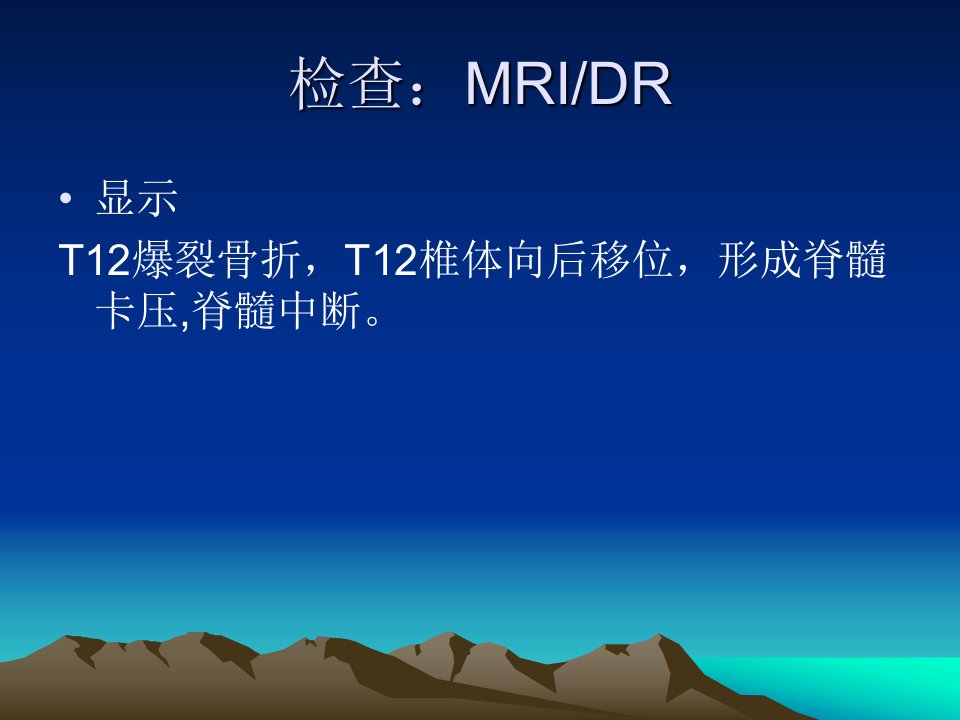 检查：MRI/DR

• 显示

T12爆裂骨折，T12椎体向后移位，形成脊髓卡压,脊髓中断。